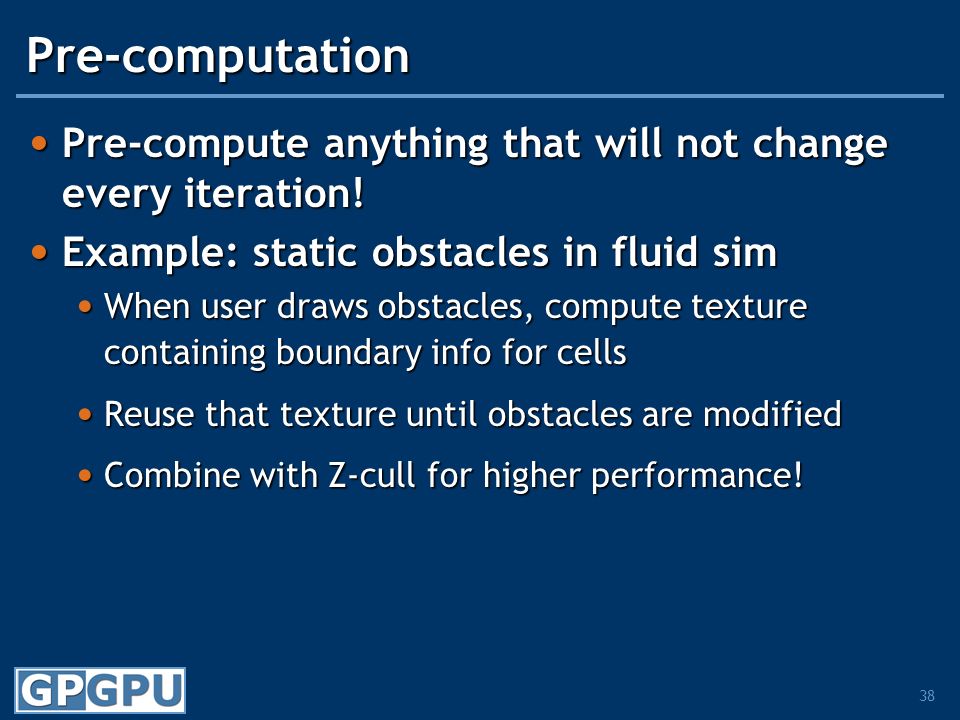 Pre-computation

• Pre-compute anything that will not change every iteration!

• Example: static obstacles in fluid sim

• When user draws obstacles, compute texture containing boundary info for cells

• Reuse that texture until obstacles are modified

• Combine with Z-cull for higher performance!

GPGPU

38